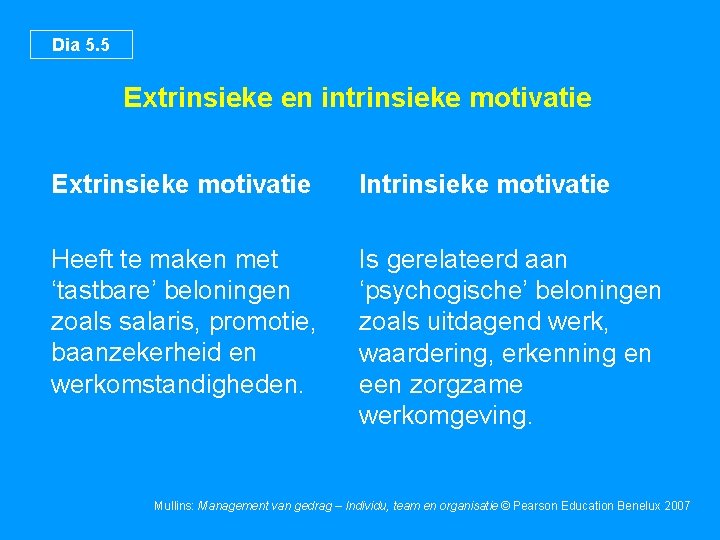 Dia 5.5

Extrinsieke en intrinsieke motivatie

Extrinsieke motivatie

Heeft te maken met ‘tastbare’ beloningen zoals salaris, promotie, baanzekerheid en werkomstandigheden.

Intrinsieke motivatie

Is gerelateerd aan ‘psychogische’ beloningen zoals uitdagend werk, waardering, erkenning en een zorgzame werkomgeving.

Mullins: Management van gedrag – Individu, team en organisatie © Pearson Education Benelux 2007